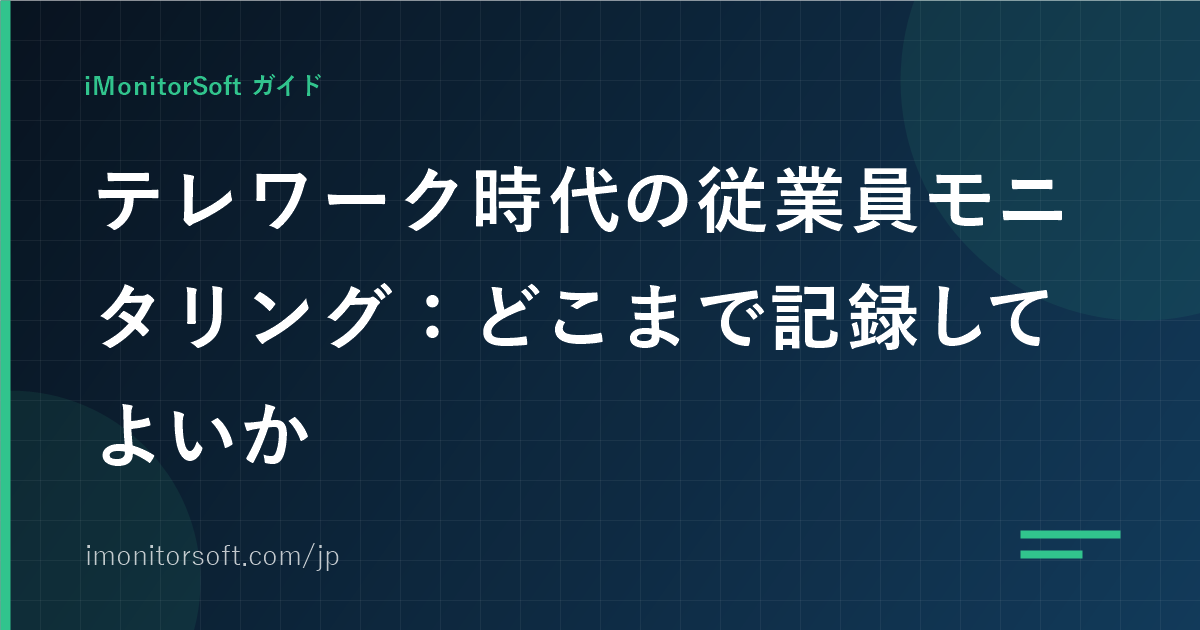 iMonitorSoft ガイド

テレワーク時代の従業員モニタリング：どこまで記録してよいか

imonitorsoft.com/jp